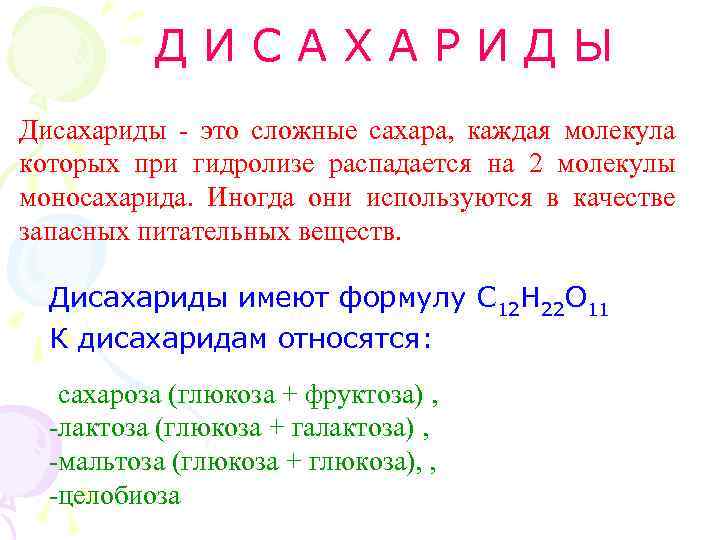 Д И С А Х А Р И Д Ы

Дисахариды - это сложные сахара, каждая молекула которых при гидролизе распадается на 2 молекулы моносахарида. Иногда они используются в качестве запасных питательных веществ.

Дисахариды имеют формулу $C_{12}H_{22}O_{11}$
К дисахаридам относятся:

сахароза (глюкоза + фруктоза) ,
-лактоза (глюкоза + галактоза) ,
-мальтоза (глюкоза + глюкоза), ,
-целобиоза